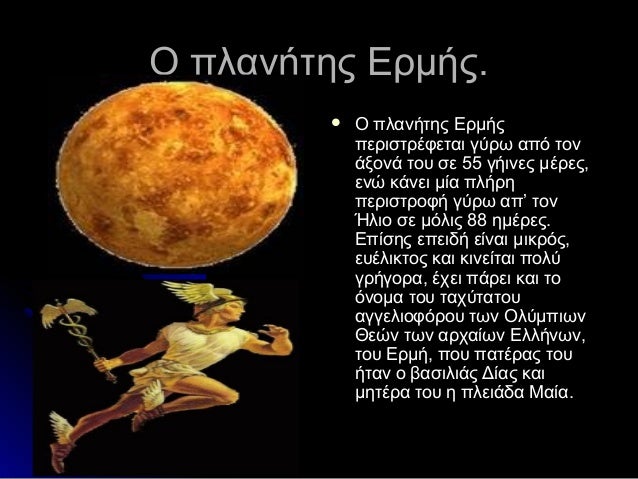 Ο πλανήτης Ερμής.

• Ο πλανήτης Ερμής περιστρέφεται γύρω από τον άξονά του σε 55 γήινες μέρες, ενώ κάνει μία πλήρη περιστροφή γύρω απ' τον Ήλιο σε μόλις 88 ημέρες. Επίσης επειδή είναι μικρός, ευέλικτος και κινείται πολύ γρήγορα, έχει πάρει και το όνομα του ταχύτατου αγγελιοφόρου των Ολύμπιων Θεών των αρχαίων Ελλήνων, του Ερμή, που πατέρας του ήταν ο βασιλιάς Δίας και μητέρα του η πλειάδα Μαία.